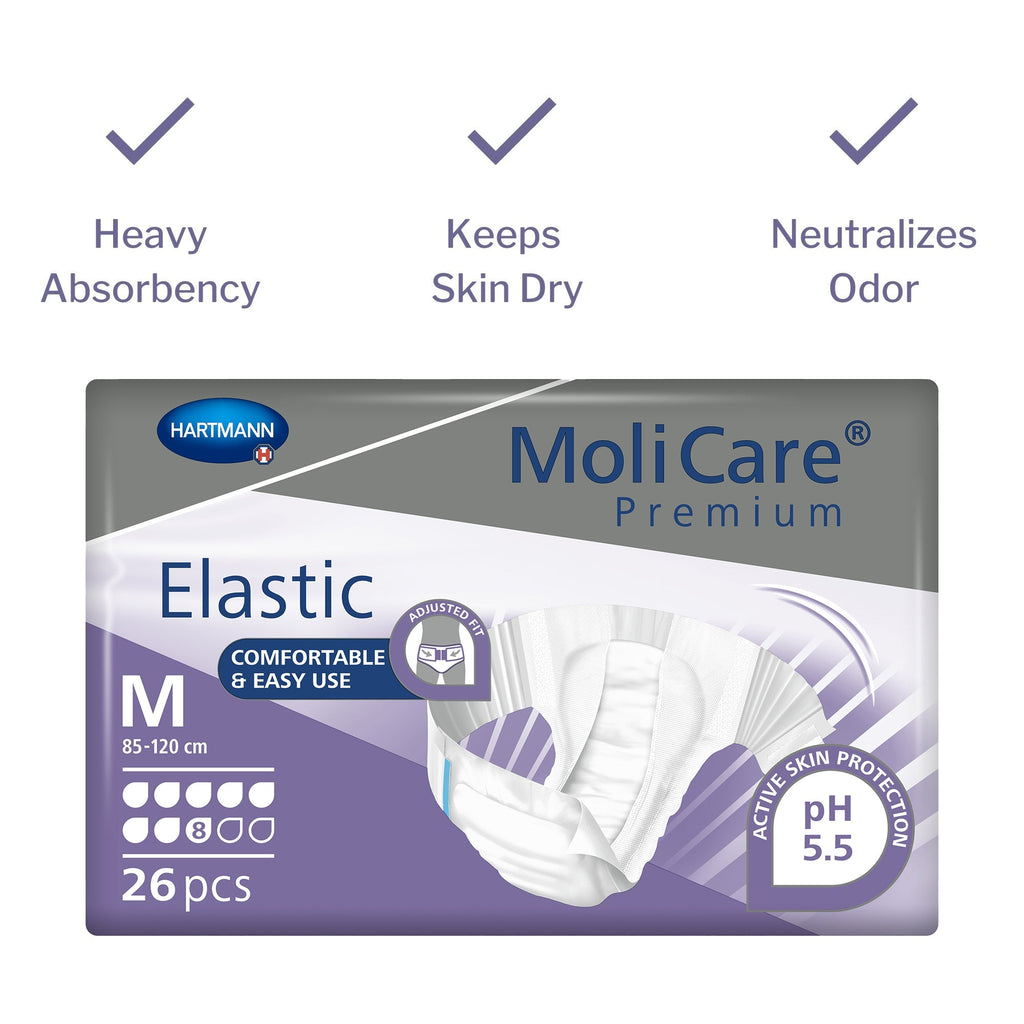 Heavy Absorbency

Keeps Skin Dry

Neutralizes Odor

HARTMANN

MoliCare®
Premium

Elastic

ADJUSTED FIT

COMFORTABLE & EASY USE

M
85-120 cm

8

26 pcs

ACTIVE SKIN PROTECTION
pH 5.5